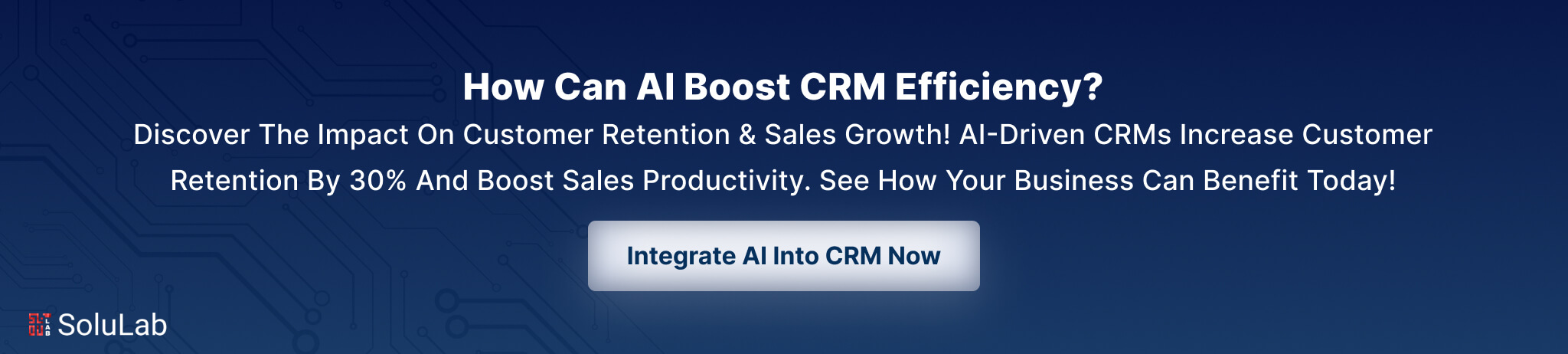 How Can AI Boost CRM Efficiency?

Discover The Impact On Customer Retention & Sales Growth! AI-Driven CRMs Increase Customer Retention By 30% And Boost Sales Productivity. See How Your Business Can Benefit Today!

Integrate AI Into CRM Now

SoluLab